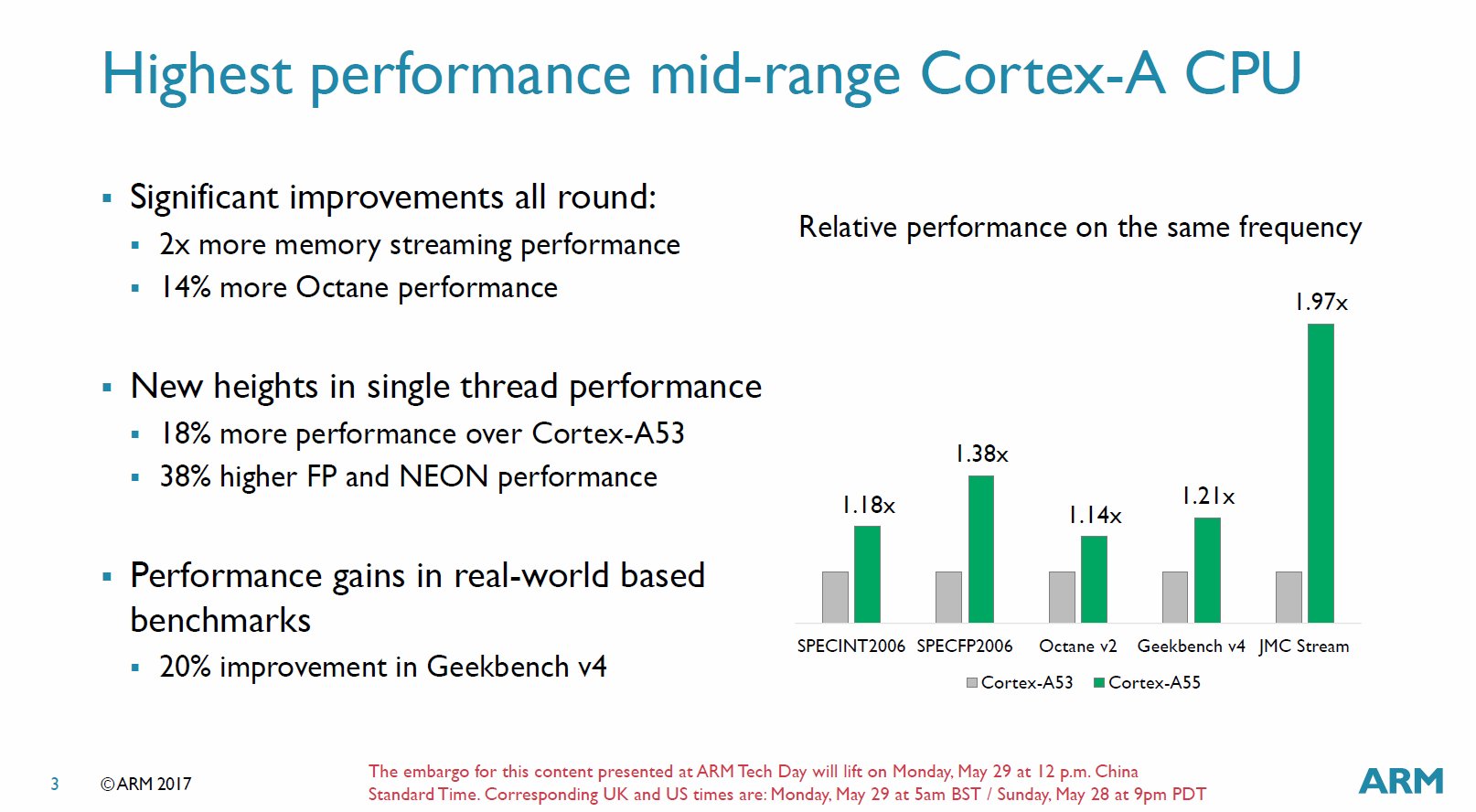 Highest performance mid-range Cortex-A CPU

▪ Significant improvements all round:
▪ 2x more memory streaming performance
▪ 14% more Octane performance

▪ New heights in single thread performance
▪ 18% more performance over Cortex-A53
▪ 38% higher FP and NEON performance

▪ Performance gains in real-world based benchmarks
▪ 20% improvement in Geekbench v4

Relative performance on the same frequency

1.18x
1.38x
1.14x
1.21x
1.97x

SPECINT2006 SPECFP2006 Octane v2 Geekbench v4 JMC Stream

Cortex-A53 Cortex-A55

3 ©ARM 2017

The embargo for this content presented at ARM Tech Day will lift on Monday, May 29 at 12 p.m. China Standard Time. Corresponding UK and US times are: Monday, May 29 at 5am BST / Sunday, May 28 at 9pm PDT

ARM